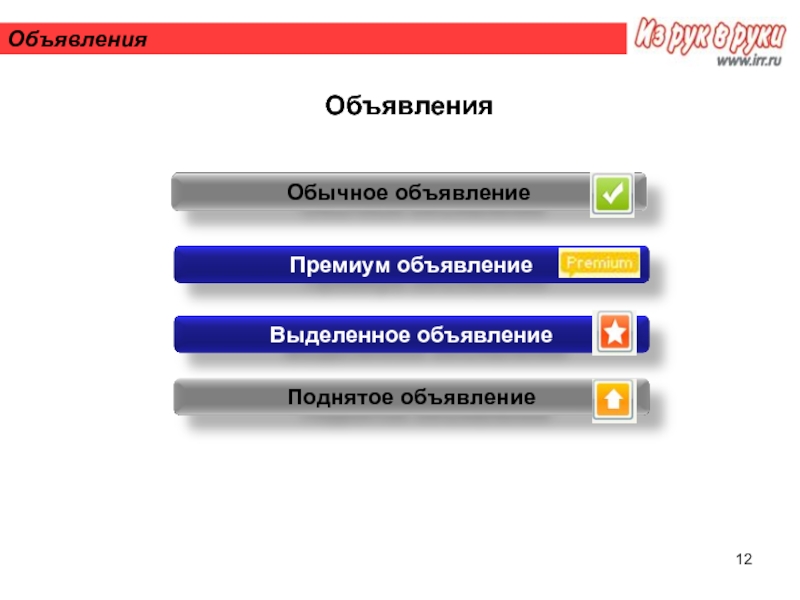 Объявления

Из рук в руки
www.irr.ru

Объявления

Обычное объявление

Премиум объявление Premium

Выделенное объявление

Поднятое объявление

12